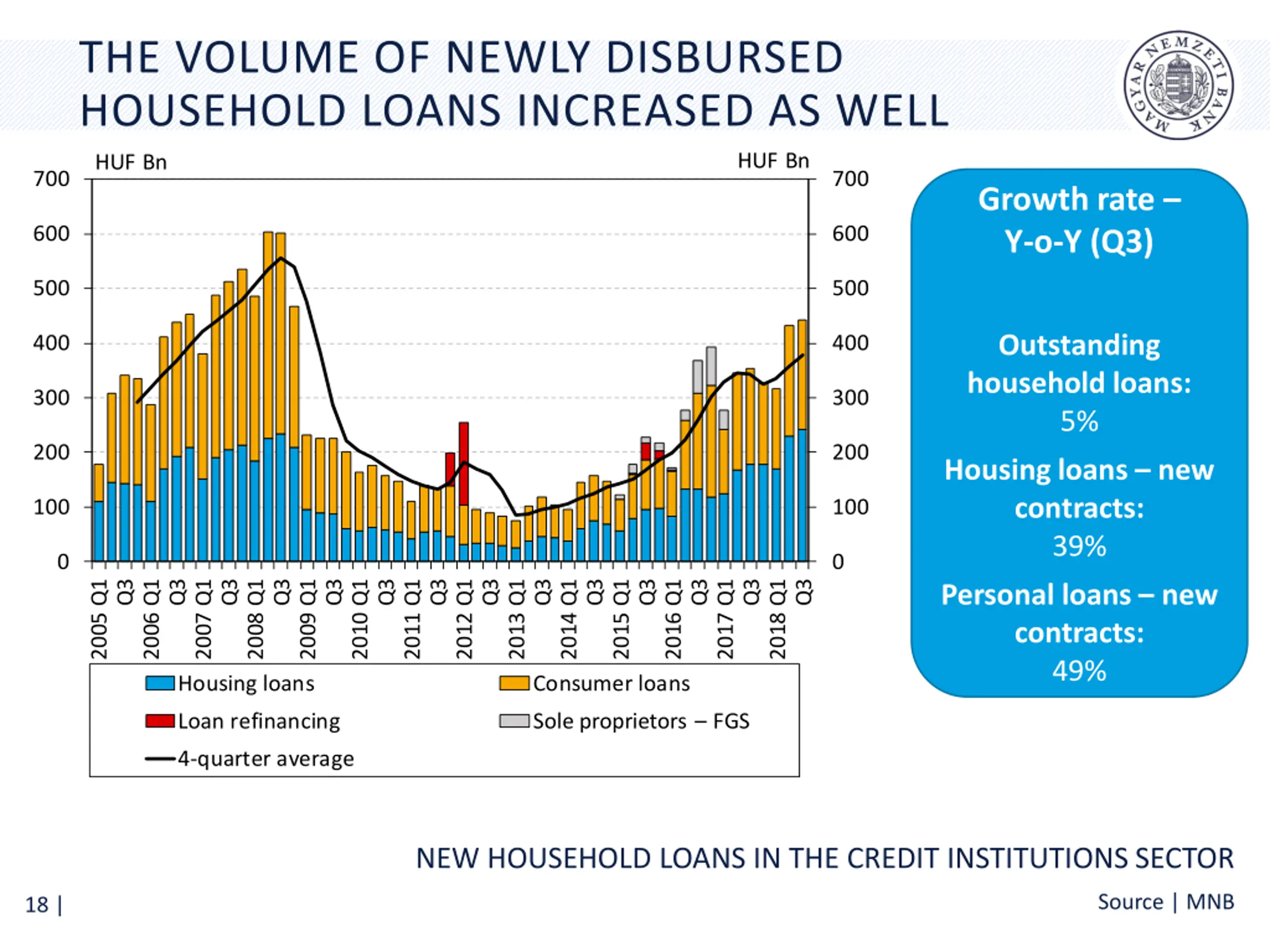 THE VOLUME OF NEWLY DISBURSED HOUSEHOLD LOANS INCREASED AS WELL

MAGYAR NEMZETI BANK

HUF Bn

HUF Bn

700
600
500
400
300
200
100
0

700
600
500
400
300
200
100
0

2005 Q1
Q3
2006 Q1
Q3
2007 Q1
Q3
2008 Q1
Q3
2009 Q1
Q3
2010 Q1
Q3
2011 Q1
Q3
2012 Q1
Q3
2013 Q1
Q3
2014 Q1
Q3
2015 Q1
Q3
2016 Q1
Q3
2017 Q1
Q3
2018 Q1
Q3

Housing loans
Consumer loans
Loan refinancing
Sole proprietors – FGS
4-quarter average

Growth rate – Y-o-Y (Q3)

Outstanding household loans:
5%

Housing loans – new contracts:
39%

Personal loans – new contracts:
49%

NEW HOUSEHOLD LOANS IN THE CREDIT INSTITUTIONS SECTOR

18 |

Source | MNB